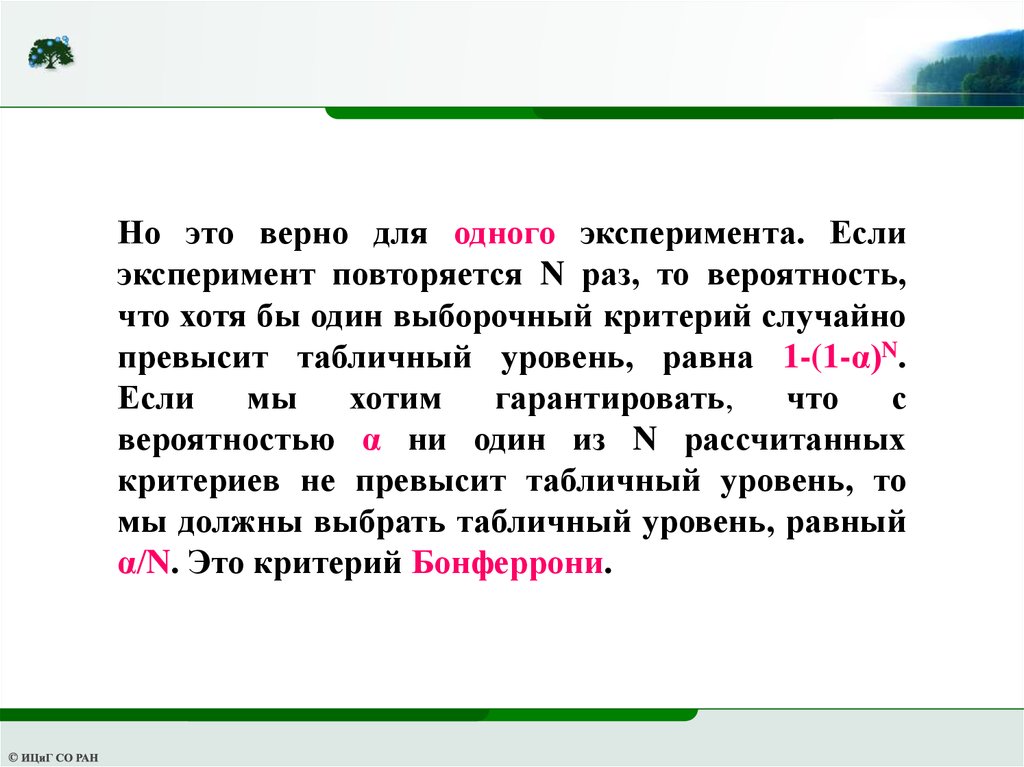 Но это верно для одного эксперимента. Если эксперимент повторяется N раз, то вероятность, что хотя бы один выборочный критерий случайно превысит табличный уровень, равна $1-(1-\alpha)^N$. Если мы хотим гарантировать, что с вероятностью $\alpha$ ни один из N рассчитанных критериев не превысит табличный уровень, то мы должны выбрать табличный уровень, равный $\alpha/N$. Это критерий Бонферрони.

© ИЦиГ СО РАН